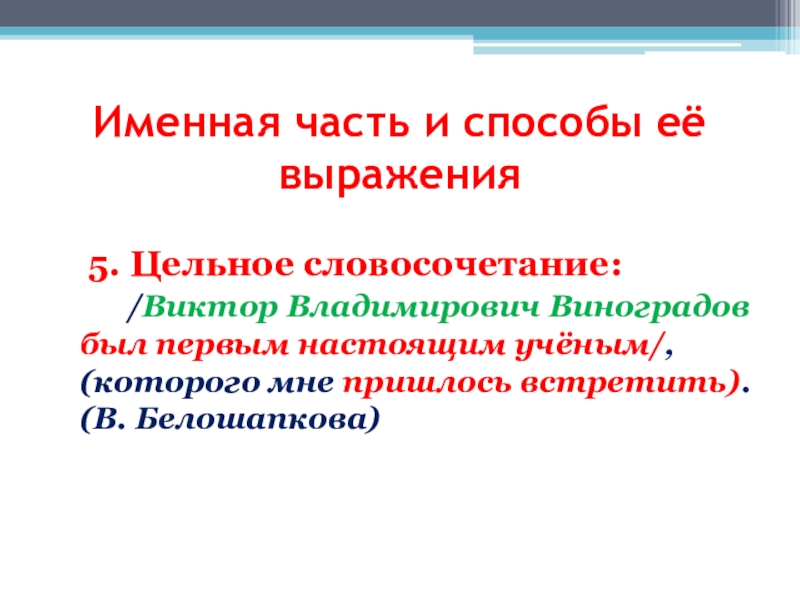 Именная часть и способы её выражения

5. Цельное словосочетание:

/Виктор Владимирович Виноградов был первым настоящим учёным/, (которого мне пришлось встретить). (В. Белошапкова)